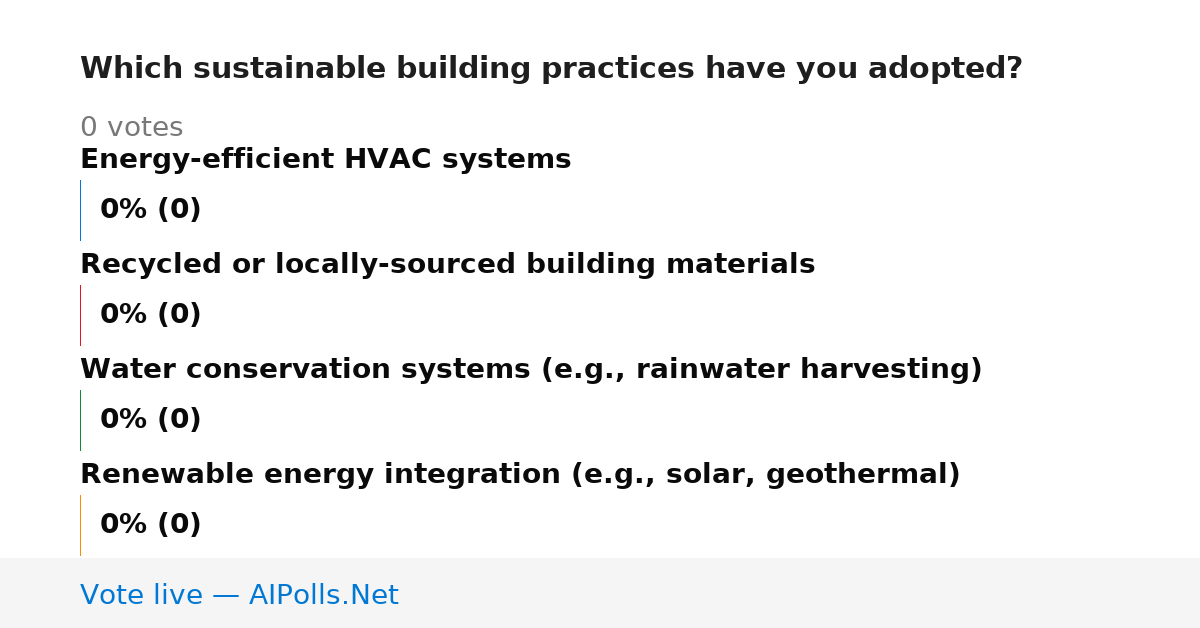 Which sustainable building practices have you adopted?

0 votes

Energy-efficient HVAC systems

0% (0)

Recycled or locally-sourced building materials

0% (0)

Water conservation systems (e.g., rainwater harvesting)

0% (0)

Renewable energy integration (e.g., solar, geothermal)

0% (0)

Vote live — AIPolls.Net